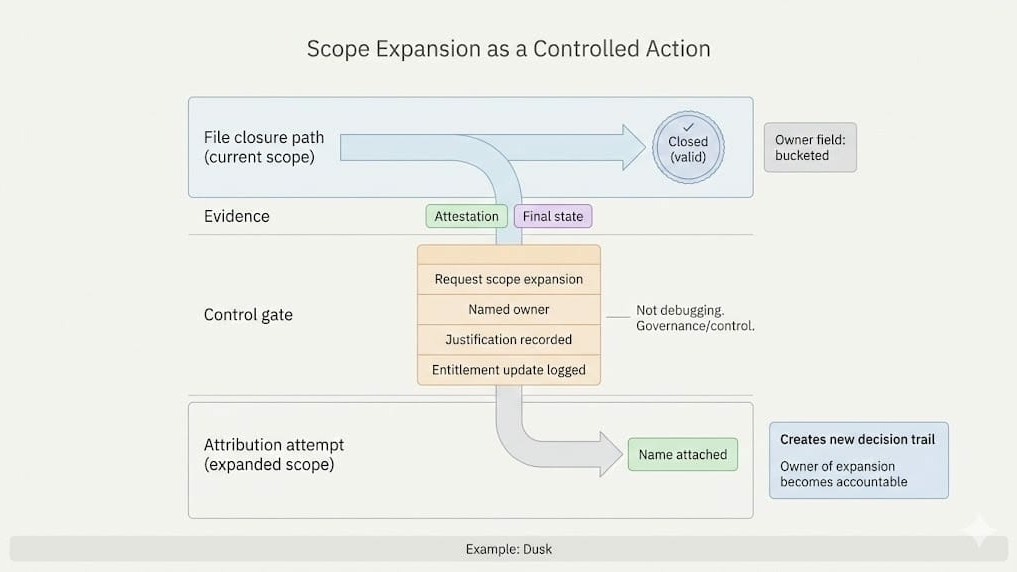 Scope Expansion as a Controlled Action

File closure path
(current scope)

✓
Closed
(valid)

Owner field:
bucketed

Evidence

Attestation

Final state

Control gate

Request scope expansion

Named owner

Justification recorded

Entitlement update logged

Not debugging.
Governance/control.

Attribution attempt
(expanded scope)

Name attached

Creates new decision trail

Owner of expansion
becomes accountable

Example: Dusk